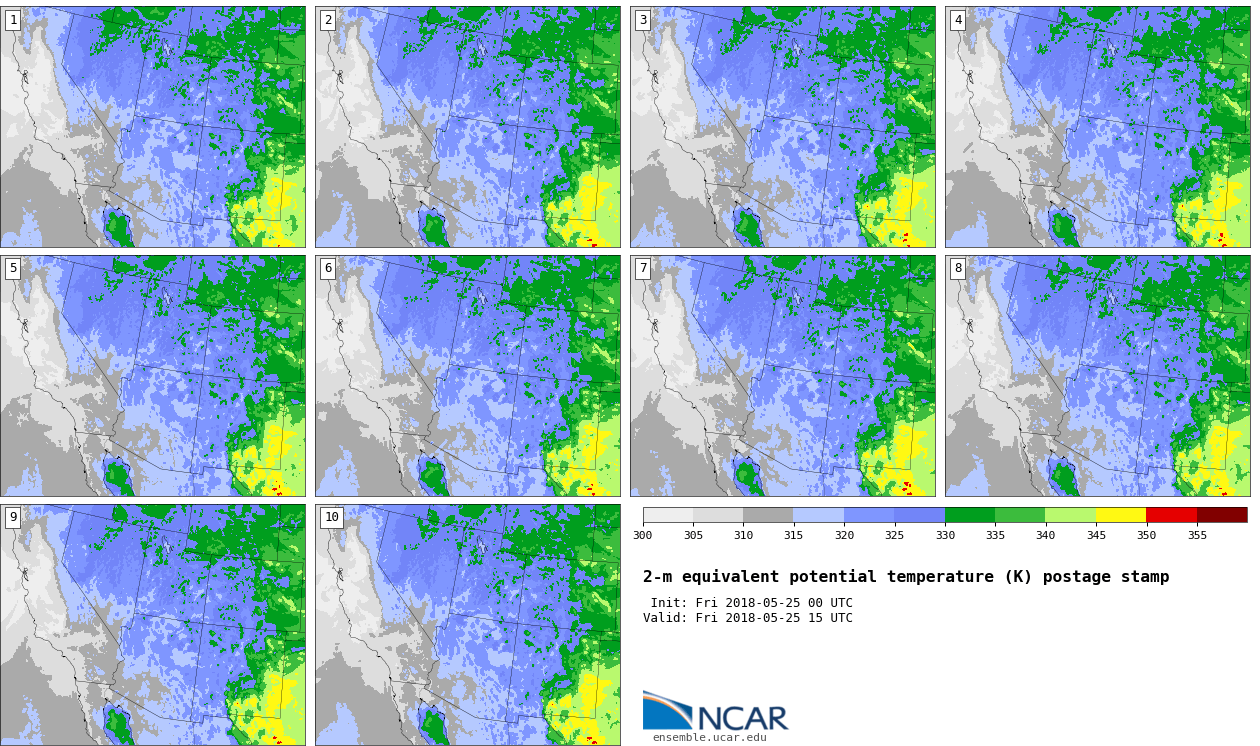 1

2

3

4

5

6

7

8

9

10

300 305 310 315 320 325 330 335 340 345 350 355

2-m equivalent potential temperature (K) postage stamp

Init: Fri 2018-05-25 00 UTC
Valid: Fri 2018-05-25 15 UTC

NCAR
ensemble.ucar.edu